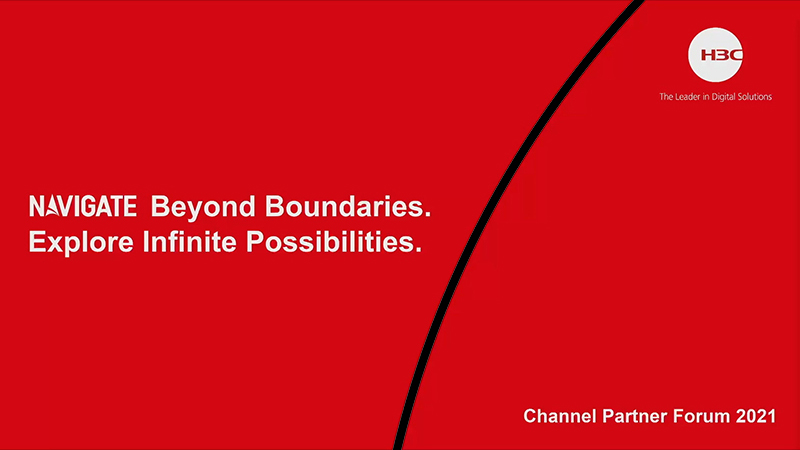 H3C
The Leader in Digital Solutions

NAVIGATE Beyond Boundaries.
Explore Infinite Possibilities.

Channel Partner Forum 2021